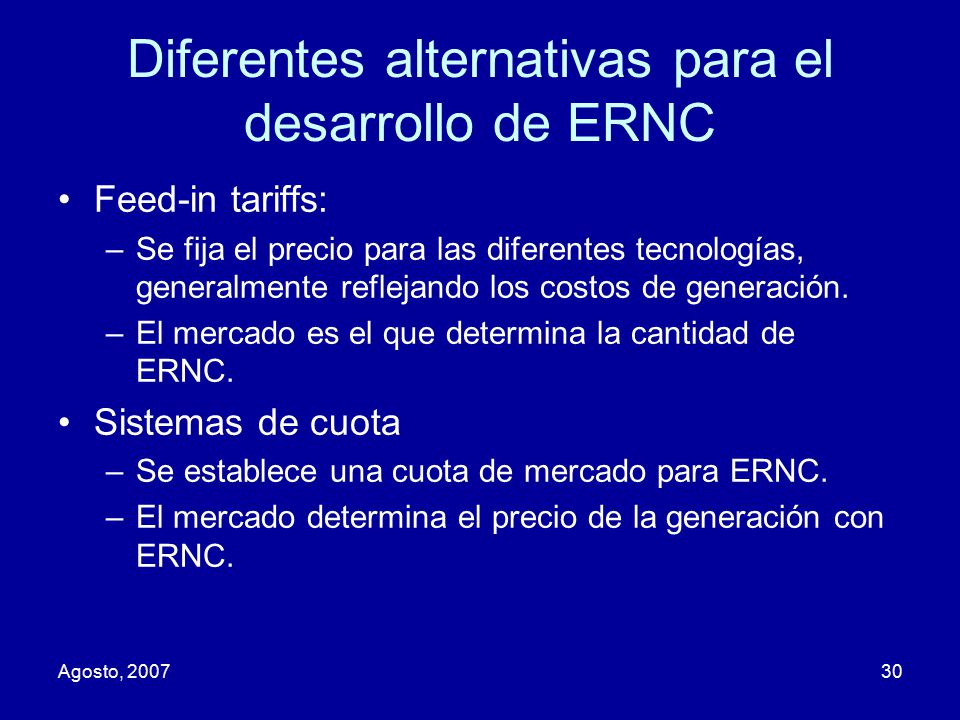 Diferentes alternativas para el desarrollo de ERNC

• Feed-in tariffs:
– Se fija el precio para las diferentes tecnologías, generalmente reflejando los costos de generación.
– El mercado es el que determina la cantidad de ERNC.

• Sistemas de cuota
– Se establece una cuota de mercado para ERNC.
– El mercado determina el precio de la generación con ERNC.

Agosto, 2007

30